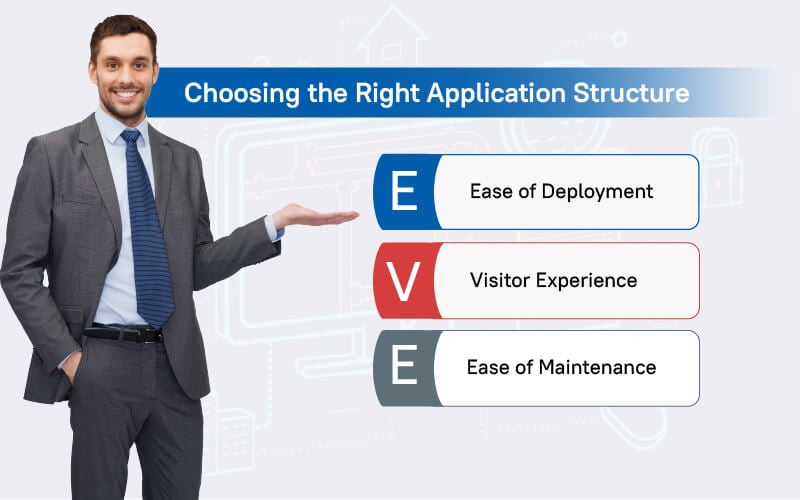 Choosing the Right Application Structure

E Ease of Deployment

V Visitor Experience

E Ease of Maintenance